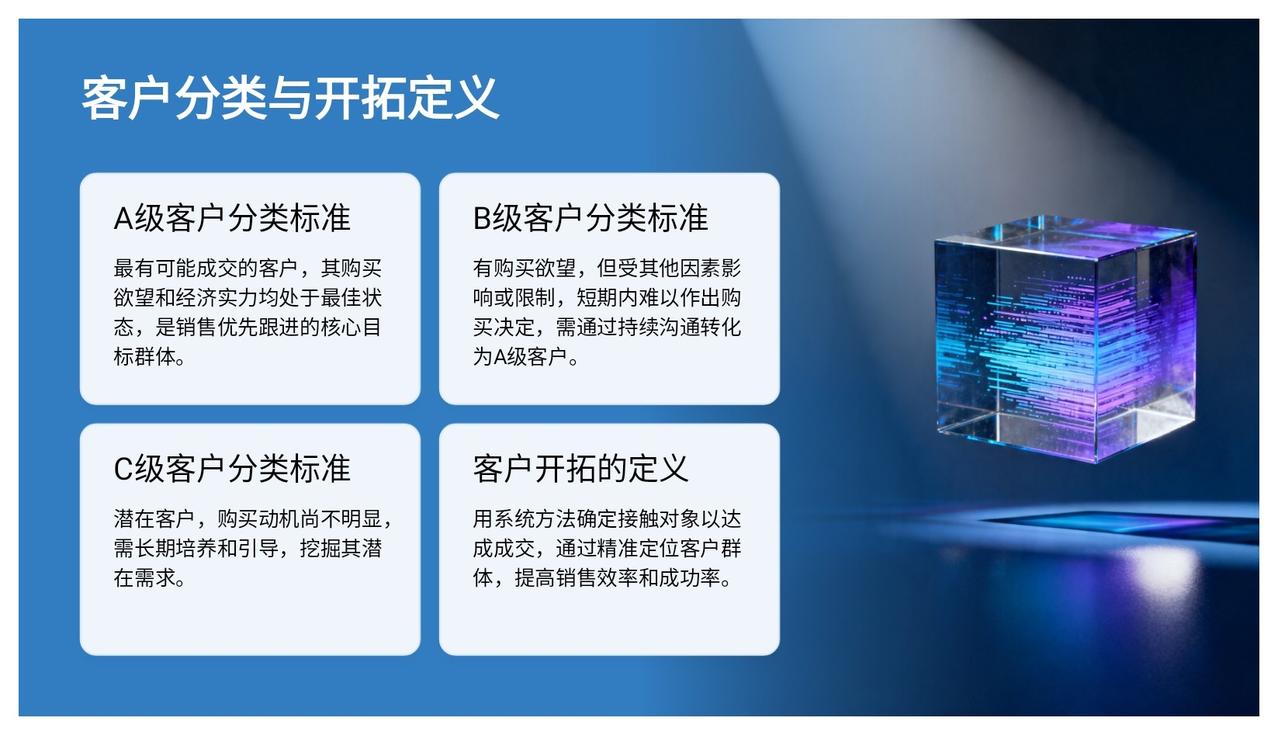 客户分类与开拓定义

A级客户分类标准

最有可能成交的客户，其购买欲望和经济实力均处于最佳状态，是销售优先跟进的核心目标群体。

B级客户分类标准

有购买欲望，但受其他因素影响或限制，短期内难以作出购买决定，需通过持续沟通转化为A级客户。

C级客户分类标准

潜在客户，购买动机尚不明显，需长期培养和引导，挖掘其潜在需求。

客户开拓的定义

用系统方法确定接触对象以达成成交，通过精准定位客户群体，提高销售效率和成功率。